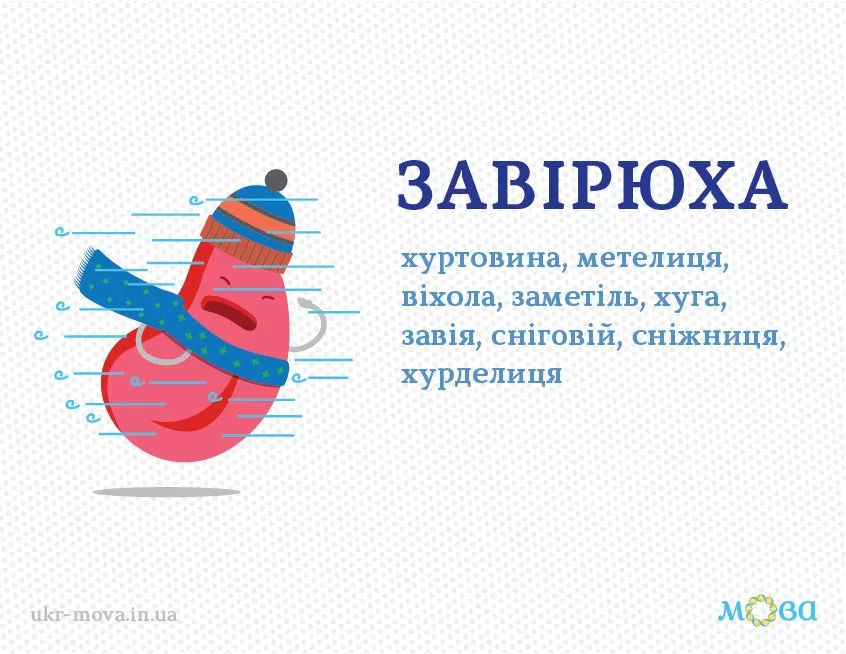 ЗАВІРЮХА

хуртовина, метелиця, віхола, заметіль, хуга, завія, сніговій, сніжниця, хурделиця

ukr-mova.in.ua

мова